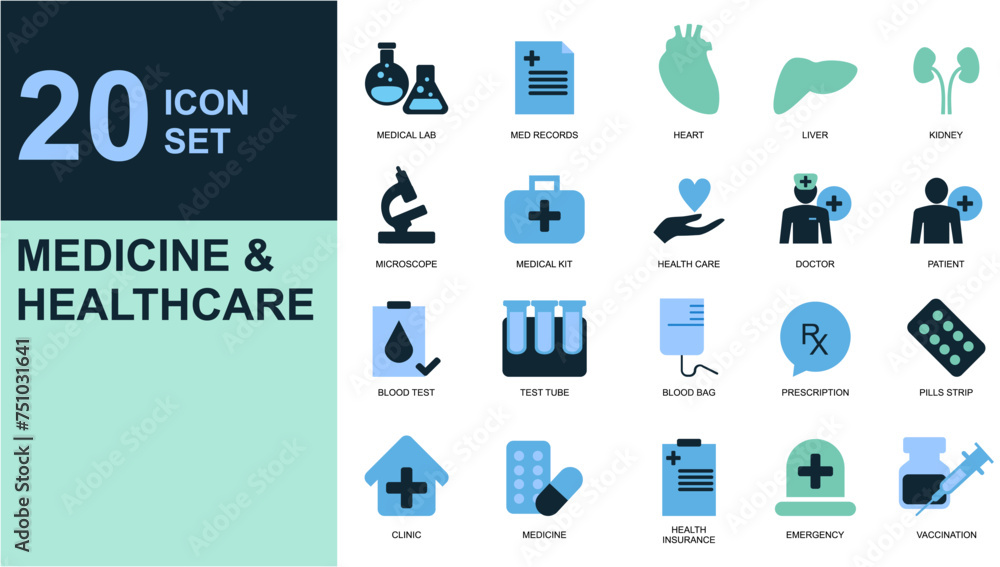 20 ICON SET

MEDICINE & HEALTHCARE

Adobe Stock | #751031641

MEDICAL LAB
MED RECORDS
HEART
LIVER
KIDNEY
MICROSCOPE
MEDICAL KIT
HEALTH CARE
DOCTOR
PATIENT
BLOOD TEST
TEST TUBE
BLOOD BAG
Rx
PRESCRIPTION
PILLS STRIP
CLINIC
MEDICINE
HEALTH INSURANCE
EMERGENCY
VACCINATION